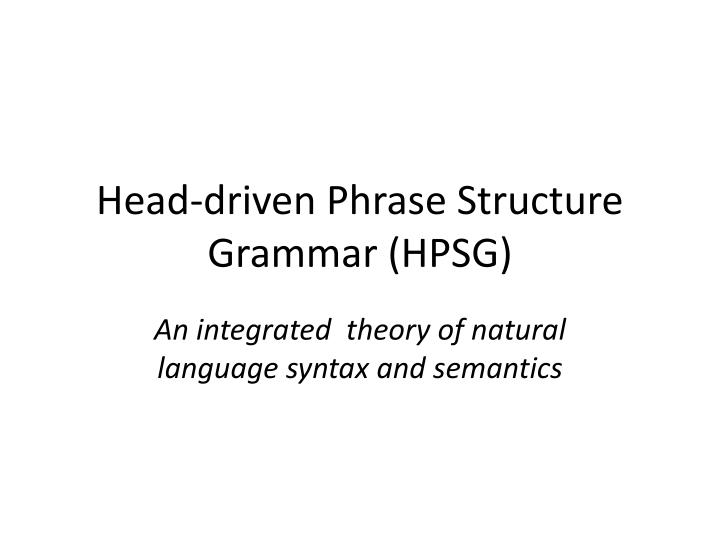 Head-driven Phrase Structure Grammar (HPSG)

An integrated theory of natural language syntax and semantics